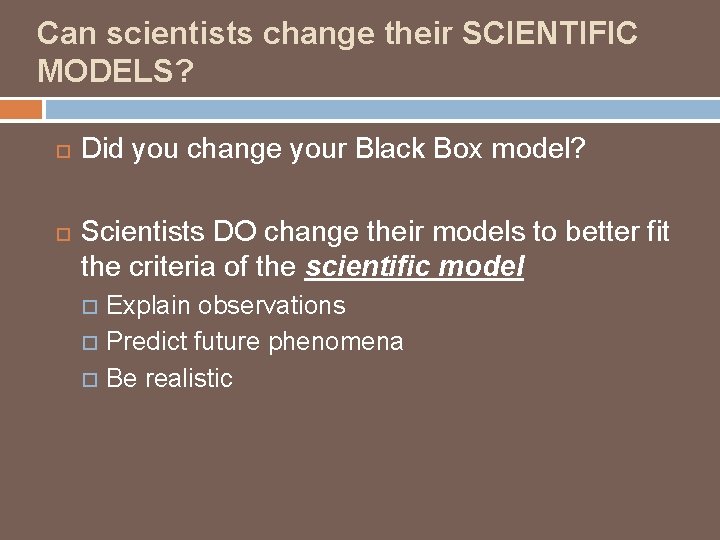 Can scientists change their SCIENTIFIC MODELS?

Did you change your Black Box model?

Scientists DO change their models to better fit the criteria of the scientific model

Explain observations
Predict future phenomena
Be realistic